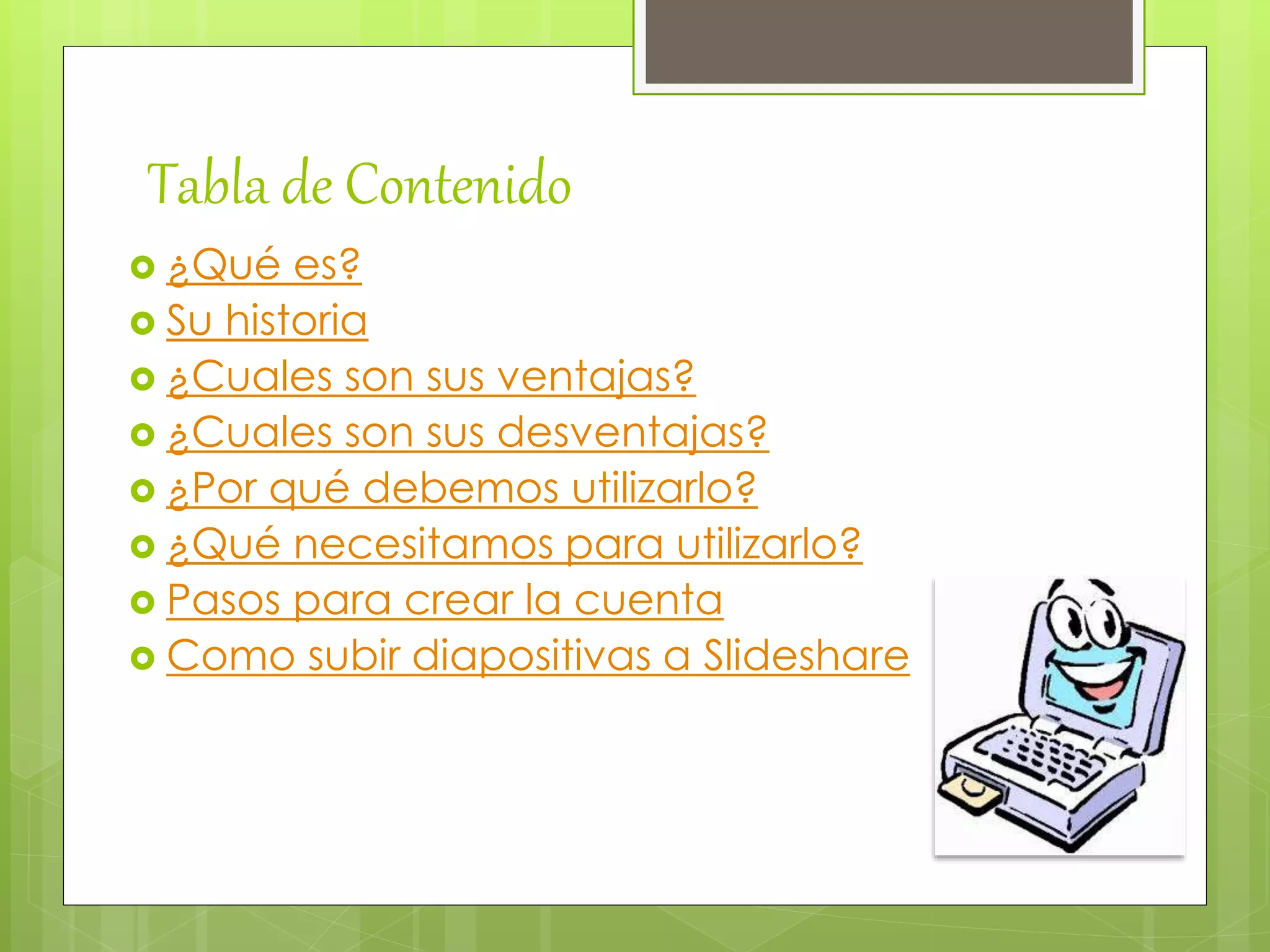 Tabla de Contenido

¿Qué es?
Su historia
¿Cuales son sus ventajas?
¿Cuales son sus desventajas?
¿Por qué debemos utilizarlo?
¿Qué necesitamos para utilizarlo?
Pasos para crear la cuenta
Como subir diapositivas a Slideshare